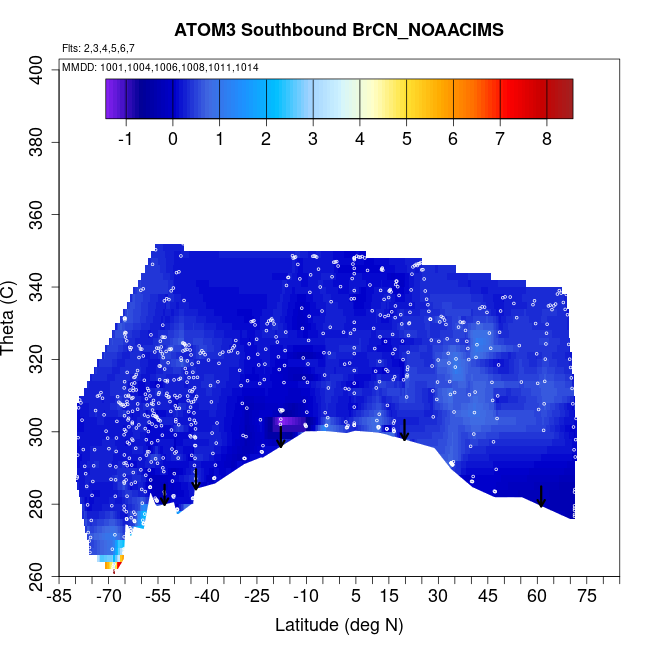 ATOM3 Southbound BrCN_NOAACIMS

Flts: 2,3,4,5,6,7

MMDD: 1001,1004,1006,1008,1011,1014

-1 0 1 2 3 4 5 6 7 8

Theta (C)

400
380
360
340
320
300
280
260

-85 -70 -55 -40 -25 -10 5 15 30 45 60 75

Latitude (deg N)